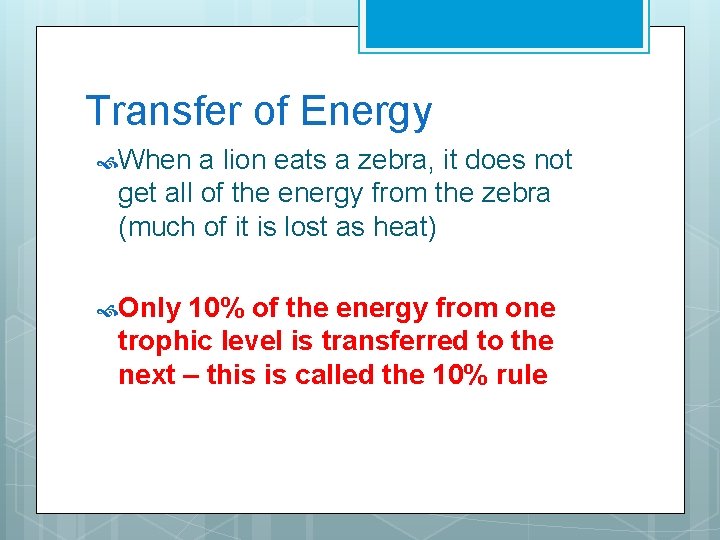 Transfer of Energy

When a lion eats a zebra, it does not get all of the energy from the zebra (much of it is lost as heat)

Only 10% of the energy from one trophic level is transferred to the next – this is called the 10% rule